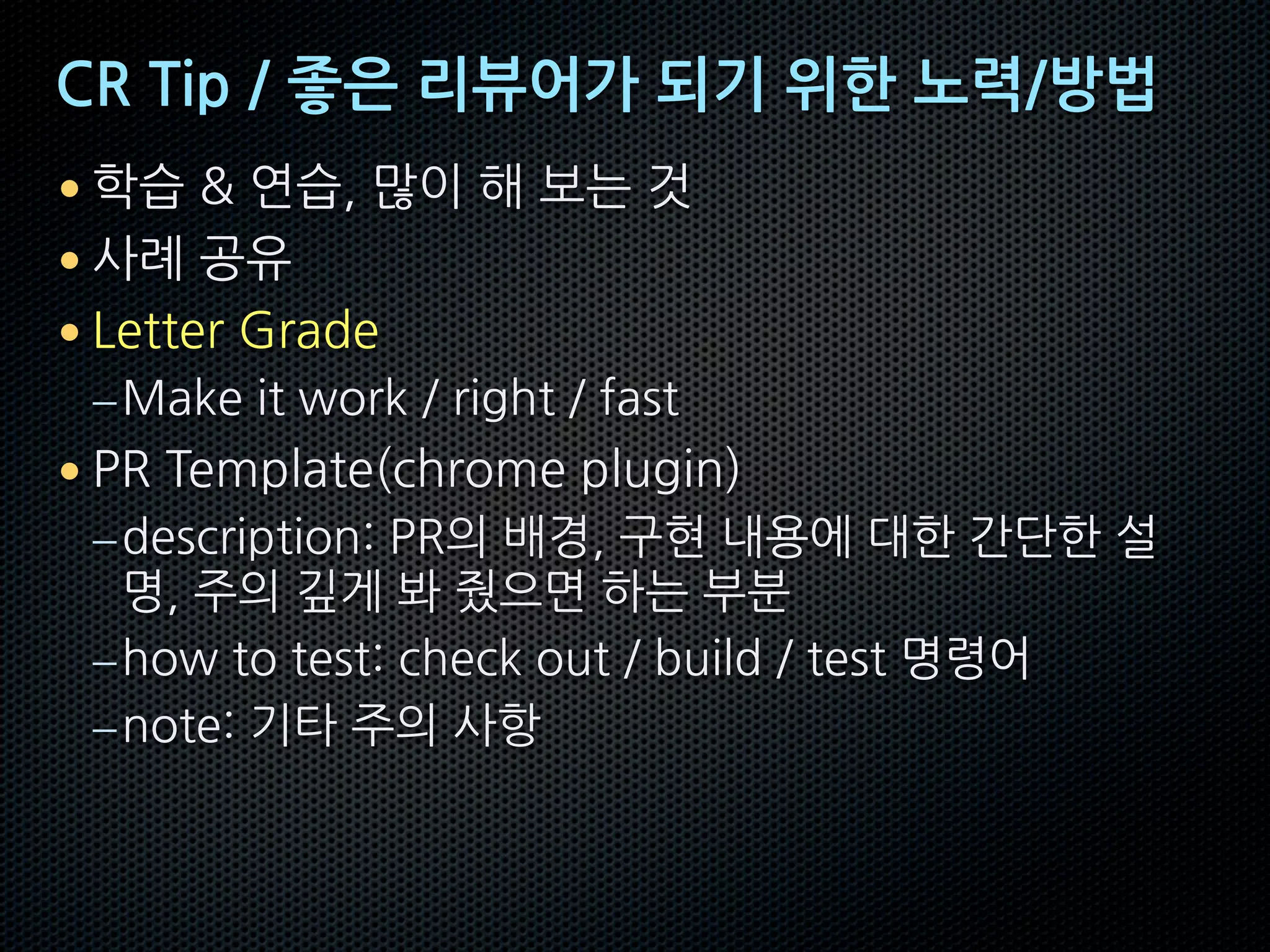 CR Tip / 좋은 리뷰어가 되기 위한 노력/방법

• 학습 & 연습, 많이 해 보는 것
• 사례 공유
• Letter Grade
– Make it work / right / fast
• PR Template(chrome plugin)
– description: PR의 배경, 구현 내용에 대한 간단한 설명, 주의 깊게 봐 줬으면 하는 부분
– how to test: check out / build / test 명령어
– note: 기타 주의 사항